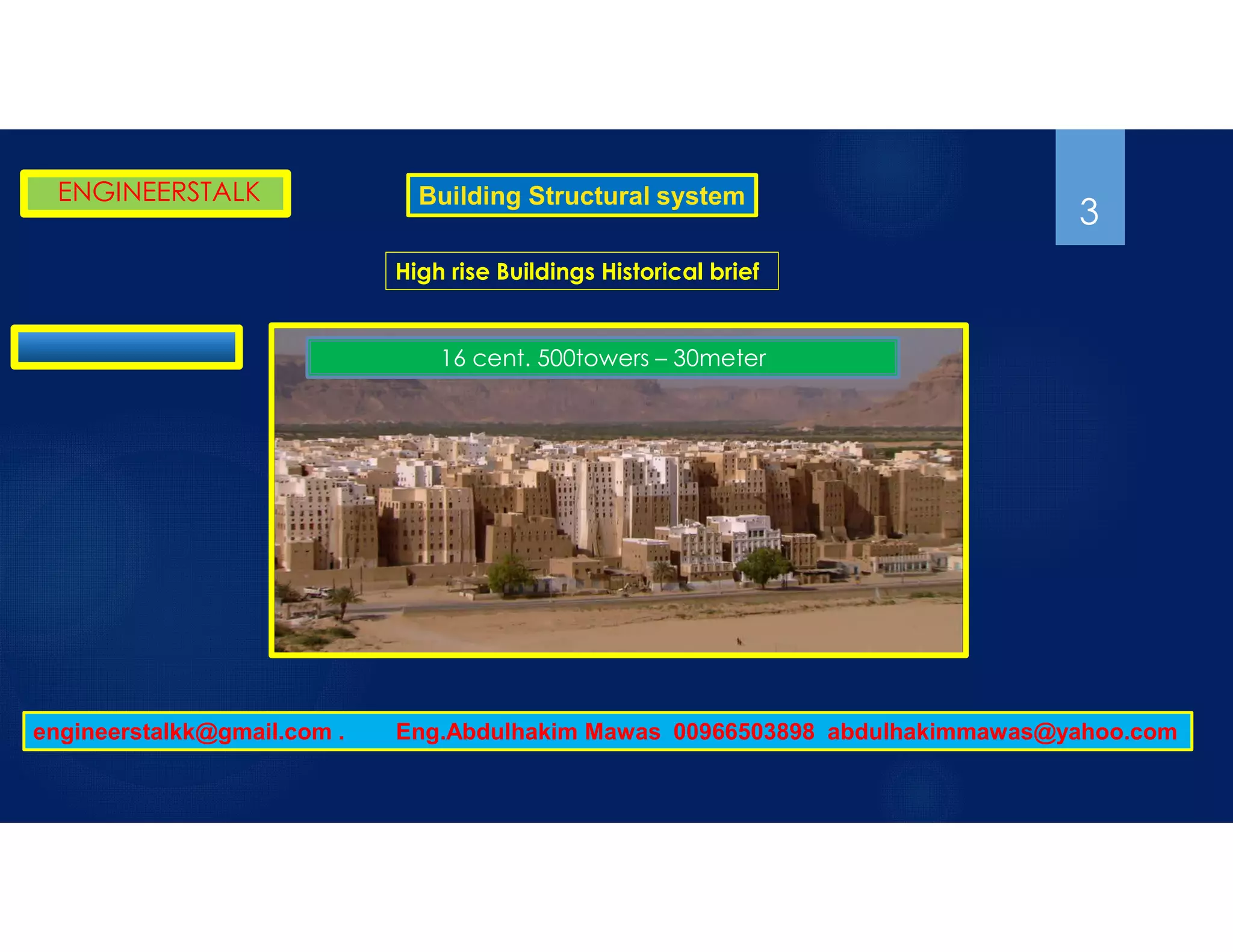 ENGINEERSTALK

Building Structural system

3

High rise Buildings Historical brief

16 cent. 500towers – 30meter

engineerstalkk@gmail.com . Eng.Abdulhakim Mawas 00966503898 abdulhakimmawas@yahoo.com